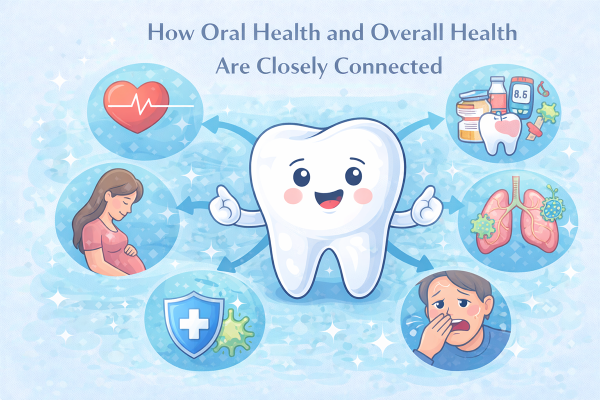 How Oral Health and Overall Health Are Closely Connected

8.6